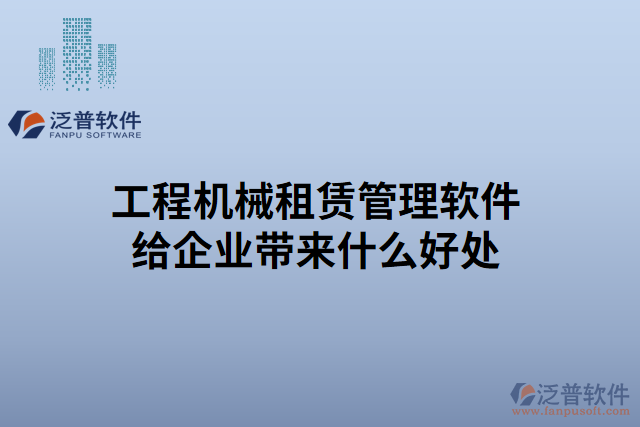 泛普软件
FANPU SOFTWARE

工程机械租赁管理软件
给企业带来什么好处

泛普软件
www.fanpusoft.com